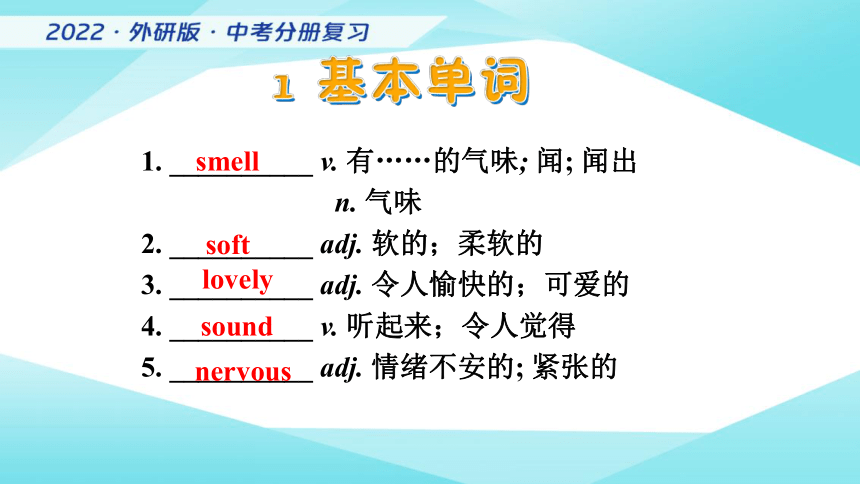 2022 · 外研版 · 中考分册复习

1 基本单词

1. smell v. 有……的气味; 闻; 闻出
n. 气味
2. soft adj. 软的；柔软的
3. lovely adj. 令人愉快的；可爱的
4. sound v. 听起来；令人觉得
5. nervous adj. 情绪不安的; 紧张的